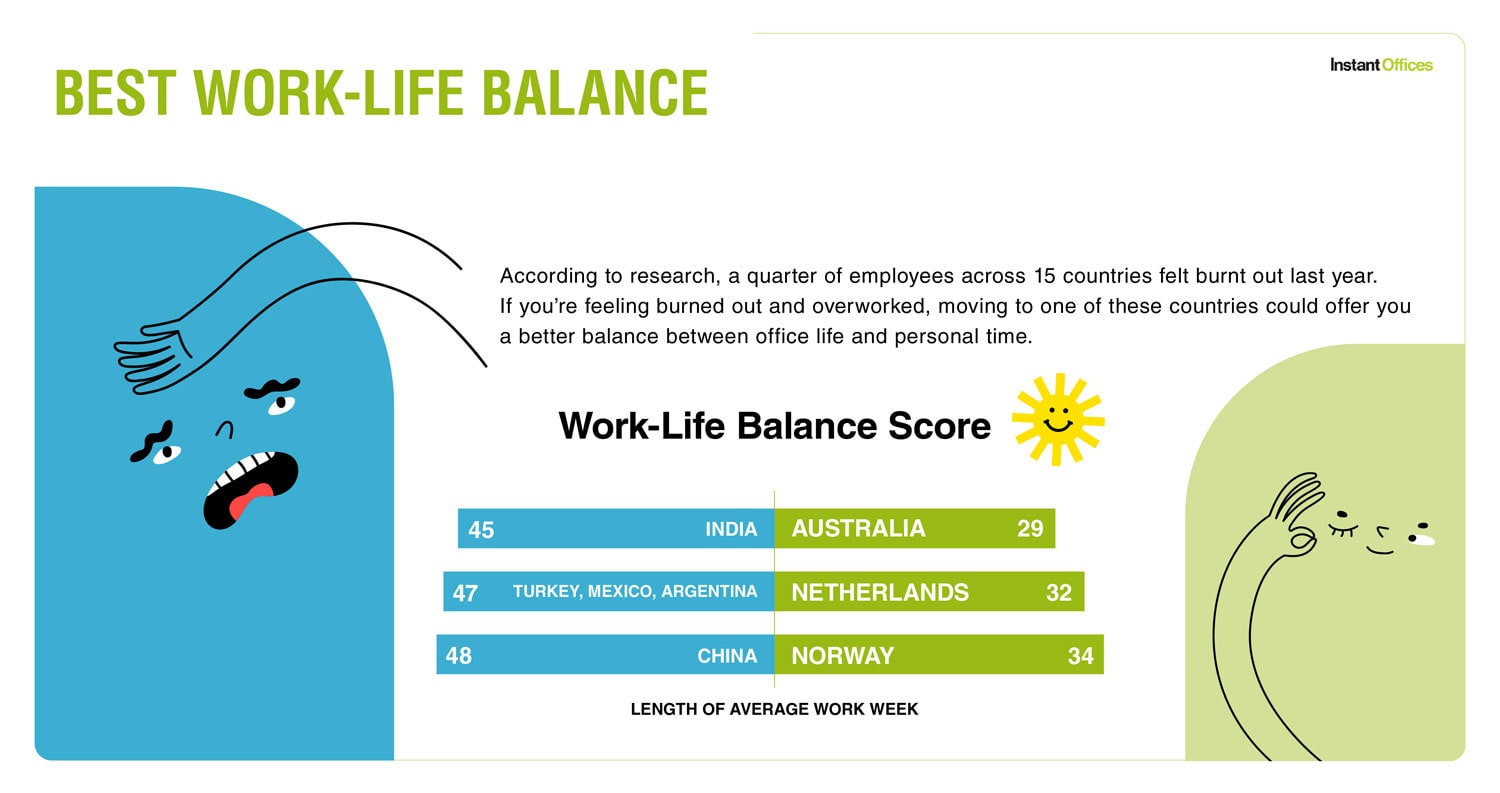 BEST WORK-LIFE BALANCE

Instant Offices

According to research, a quarter of employees across 15 countries felt burnt out last year. If you're feeling burned out and overworked, moving to one of these countries could offer you a better balance between office life and personal time.

Work-Life Balance Score

45 INDIA
AUSTRALIA 29
47 TURKEY, MEXICO, ARGENTINA
NETHERLANDS 32
48 CHINA
NORWAY 34

LENGTH OF AVERAGE WORK WEEK